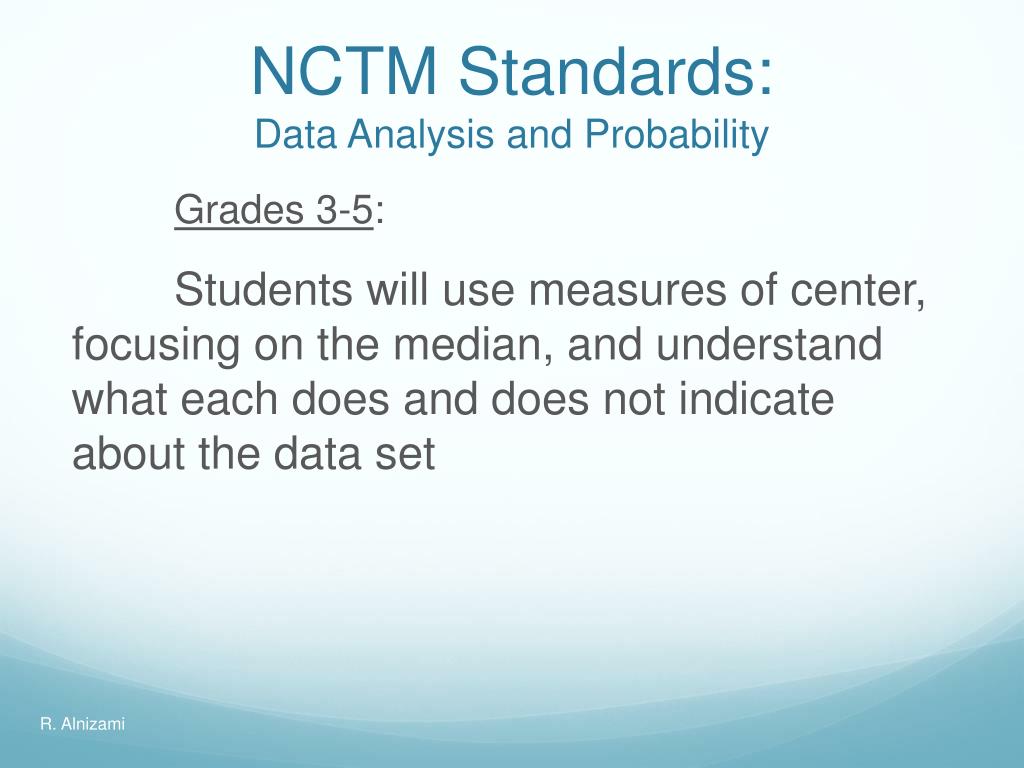 NCTM Standards:
Data Analysis and Probability

Grades 3-5:

Students will use measures of center, focusing on the median, and understand what each does and does not indicate about the data set

R. Alnizami